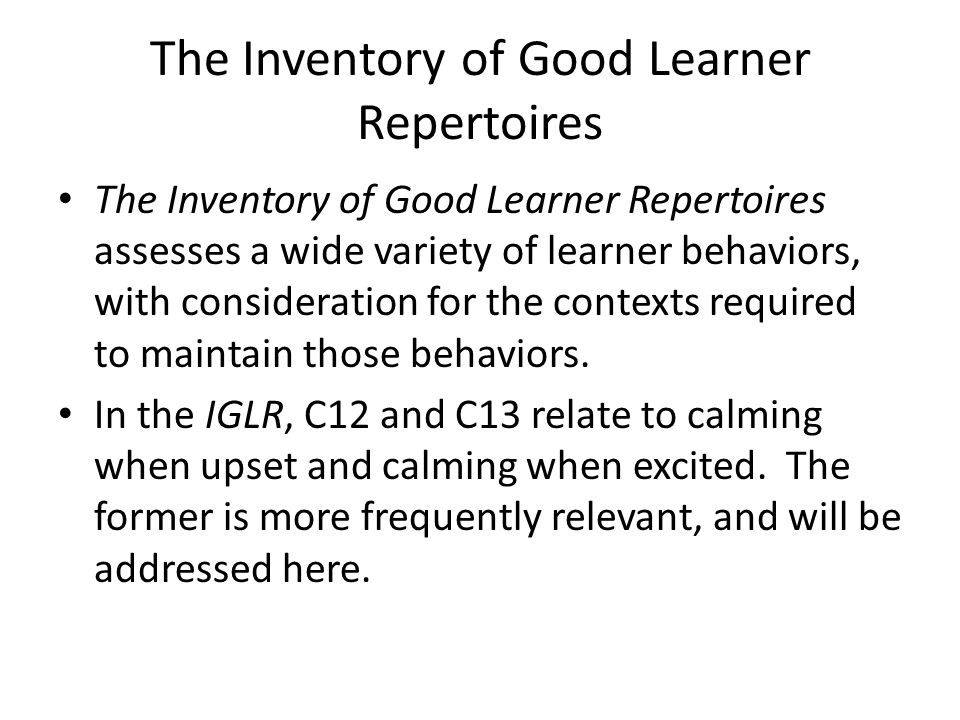 The Inventory of Good Learner Repertoires

• The Inventory of Good Learner Repertoires assesses a wide variety of learner behaviors, with consideration for the contexts required to maintain those behaviors.

• In the IGLR, C12 and C13 relate to calming when upset and calming when excited. The former is more frequently relevant, and will be addressed here.